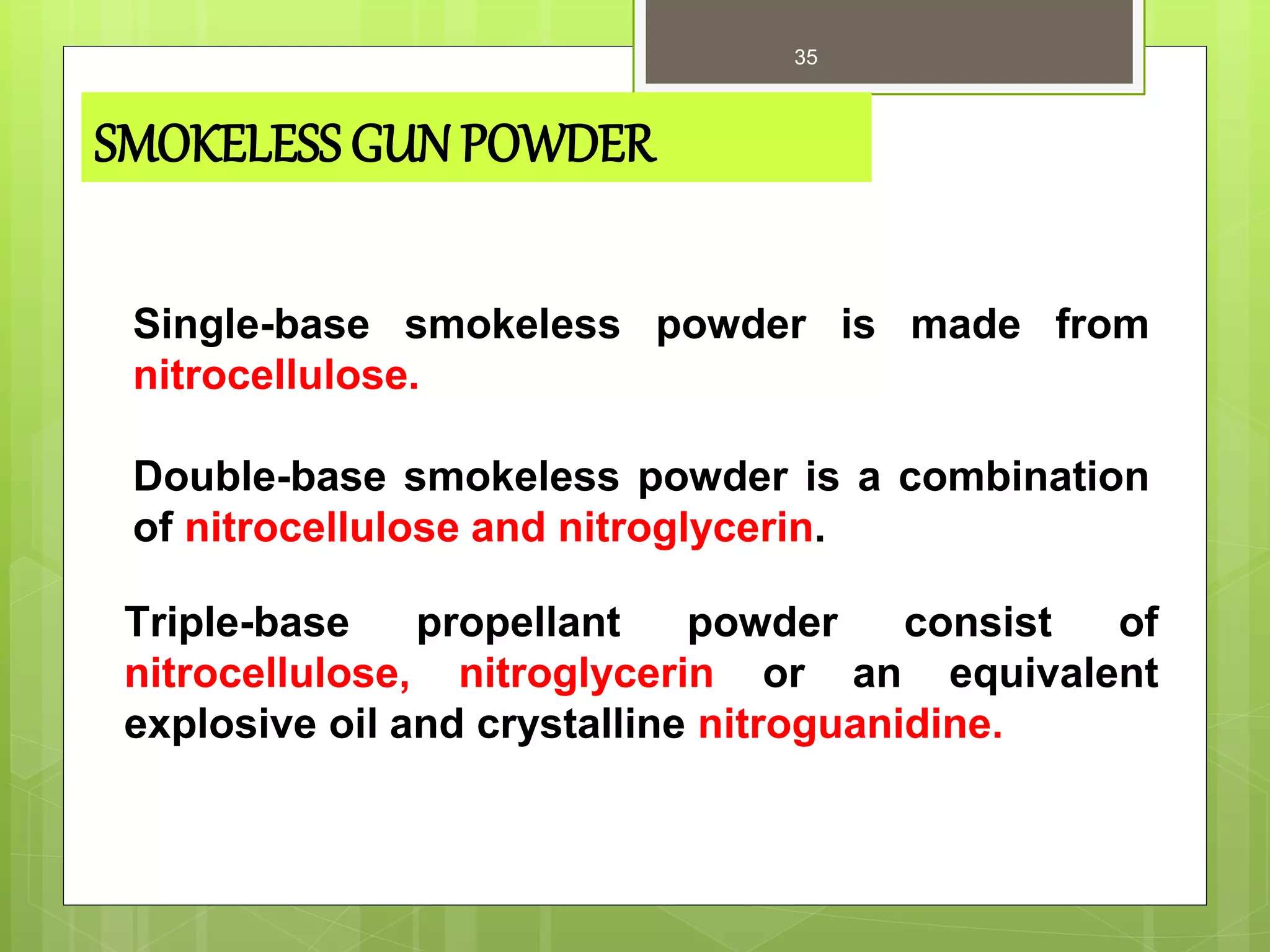 35

SMOKELESS GUN POWDER

Single-base smokeless powder is made from nitrocellulose.

Double-base smokeless powder is a combination of nitrocellulose and nitroglycerin.

Triple-base propellant powder consist of nitrocellulose, nitroglycerin or an equivalent explosive oil and crystalline nitroguanidine.